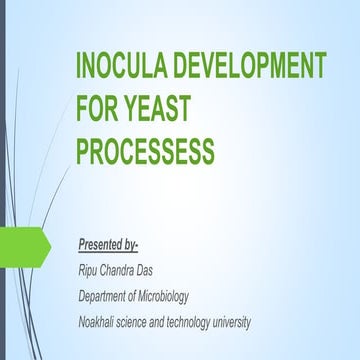 INOCULA DEVELOPMENT FOR YEAST PROCESSESS

Presented by-

Ripu Chandra Das

Department of Microbiology

Noakhali science and technology university